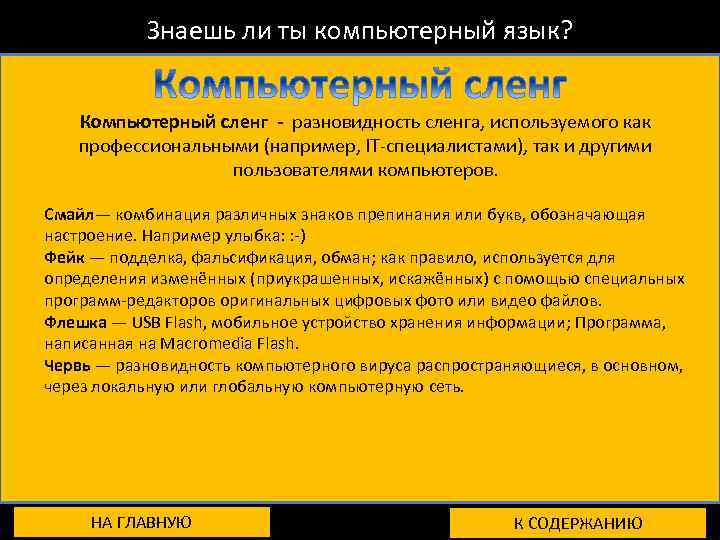 Знаешь ли ты компьютерный язык?

Компьютерный сленг

Компьютерный сленг - разновидность сленга, используемого как профессиональными (например, IT-специалистами), так и другими пользователями компьютеров.

Смайл— комбинация различных знаков препинания или букв, обозначающая настроение. Например улыбка: :-)
Фейк — подделка, фальсификация, обман; как правило, используется для определения изменённых (приукрашенных, искажённых) с помощью специальных программ-редакторов оригинальных цифровых фото или видео файлов.
Флешка — USB Flash, мобильное устройство хранения информации; Программа, написанная на Macromedia Flash.
Червь — разновидность компьютерного вируса распространяющиеся, в основном, через локальную или глобальную компьютерную сеть.

НА ГЛАВНУЮ

К СОДЕРЖАНИЮ